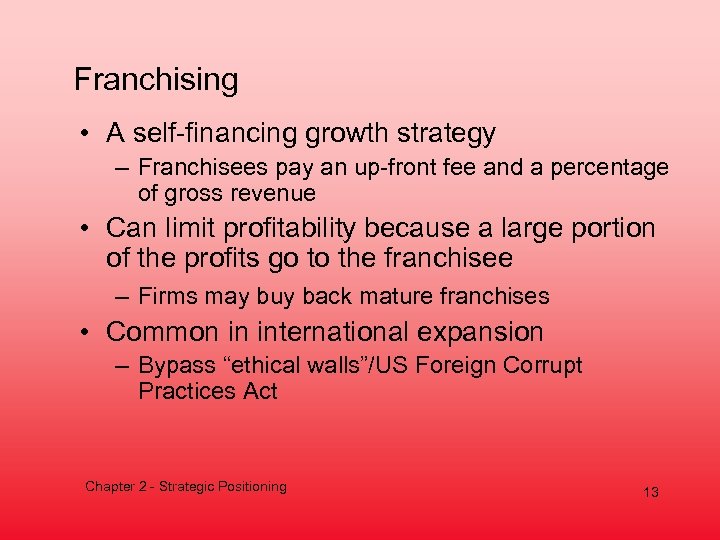 Franchising

• A self-financing growth strategy

– Franchisees pay an up-front fee and a percentage of gross revenue

• Can limit profitability because a large portion of the profits go to the franchisee

– Firms may buy back mature franchises

• Common in international expansion

– Bypass “ethical walls”/US Foreign Corrupt Practices Act

Chapter 2 - Strategic Positioning

13